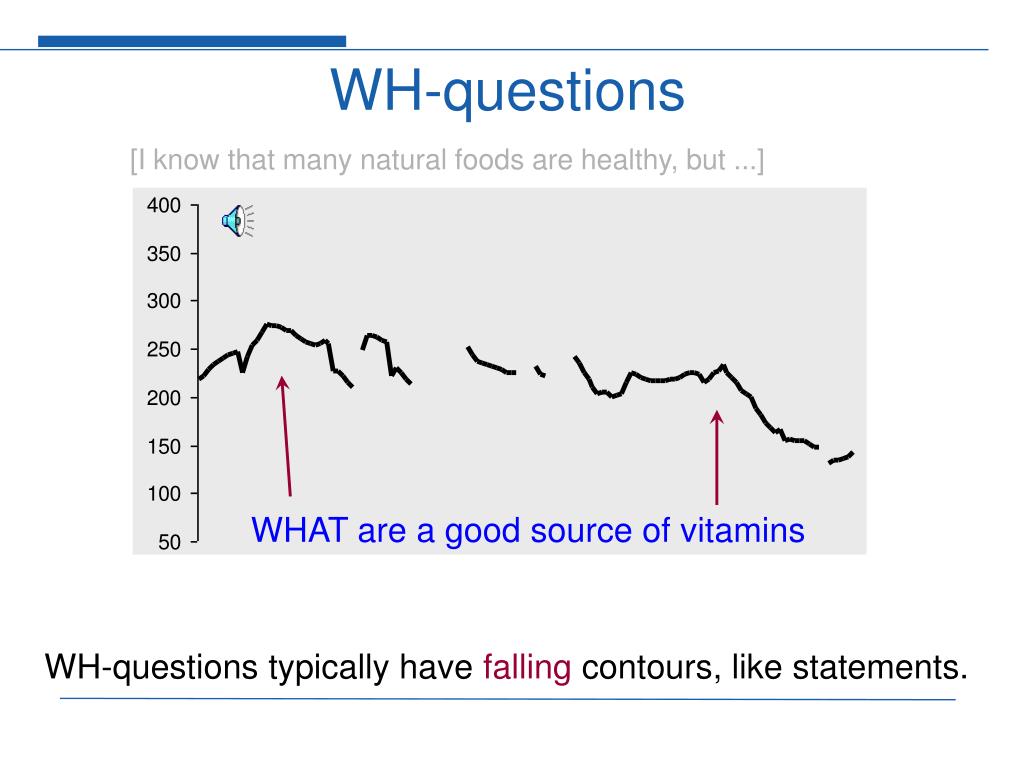 WH-questions

[I know that many natural foods are healthy, but ...]

400
350
300
250
200
150
100
50

WHAT are a good source of vitamins

WH-questions typically have falling contours, like statements.